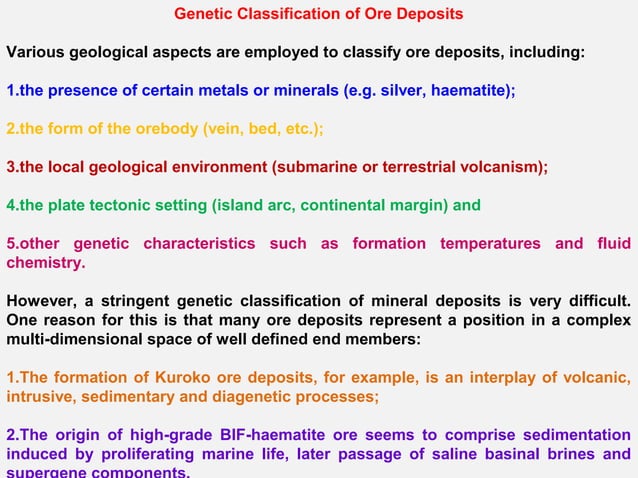 Genetic Classification of Ore Deposits

Various geological aspects are employed to classify ore deposits, including:

1.the presence of certain metals or minerals (e.g. silver, haematite);

2.the form of the orebody (vein, bed, etc.);

3.the local geological environment (submarine or terrestrial volcanism);

4.the plate tectonic setting (island arc, continental margin) and

5.other genetic characteristics such as formation temperatures and fluid chemistry.

However, a stringent genetic classification of mineral deposits is very difficult. One reason for this is that many ore deposits represent a position in a complex multi-dimensional space of well defined end members:

1.The formation of Kuroko ore deposits, for example, is an interplay of volcanic, intrusive, sedimentary and diagenetic processes;

2.The origin of high-grade BIF-haematite ore seems to comprise sedimentation induced by proliferating marine life, later passage of saline basinal brines and supergene components.